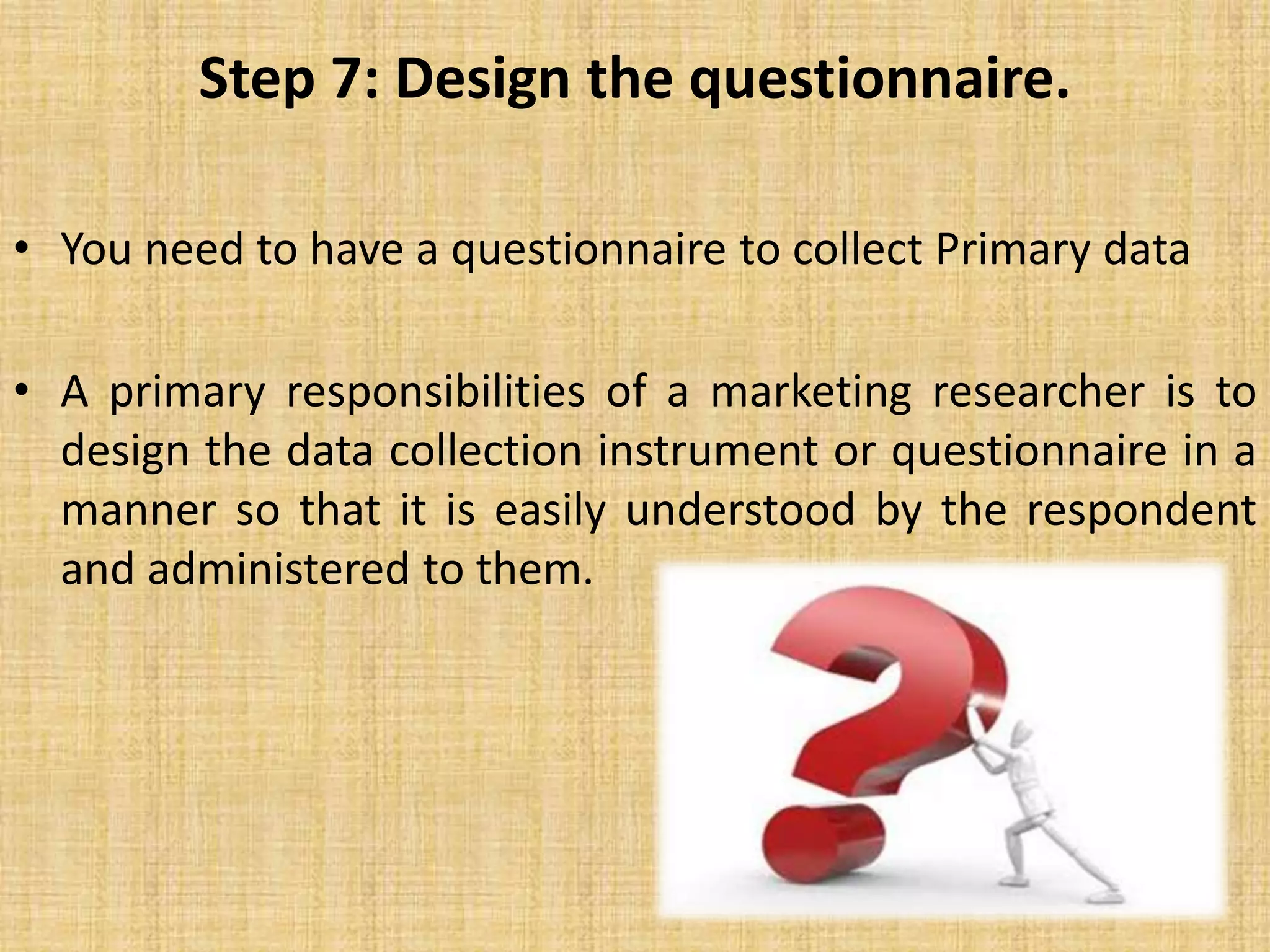 Step 7: Design the questionnaire.

• You need to have a questionnaire to collect Primary data

• A primary responsibilities of a marketing researcher is to design the data collection instrument or questionnaire in a manner so that it is easily understood by the respondent and administered to them.